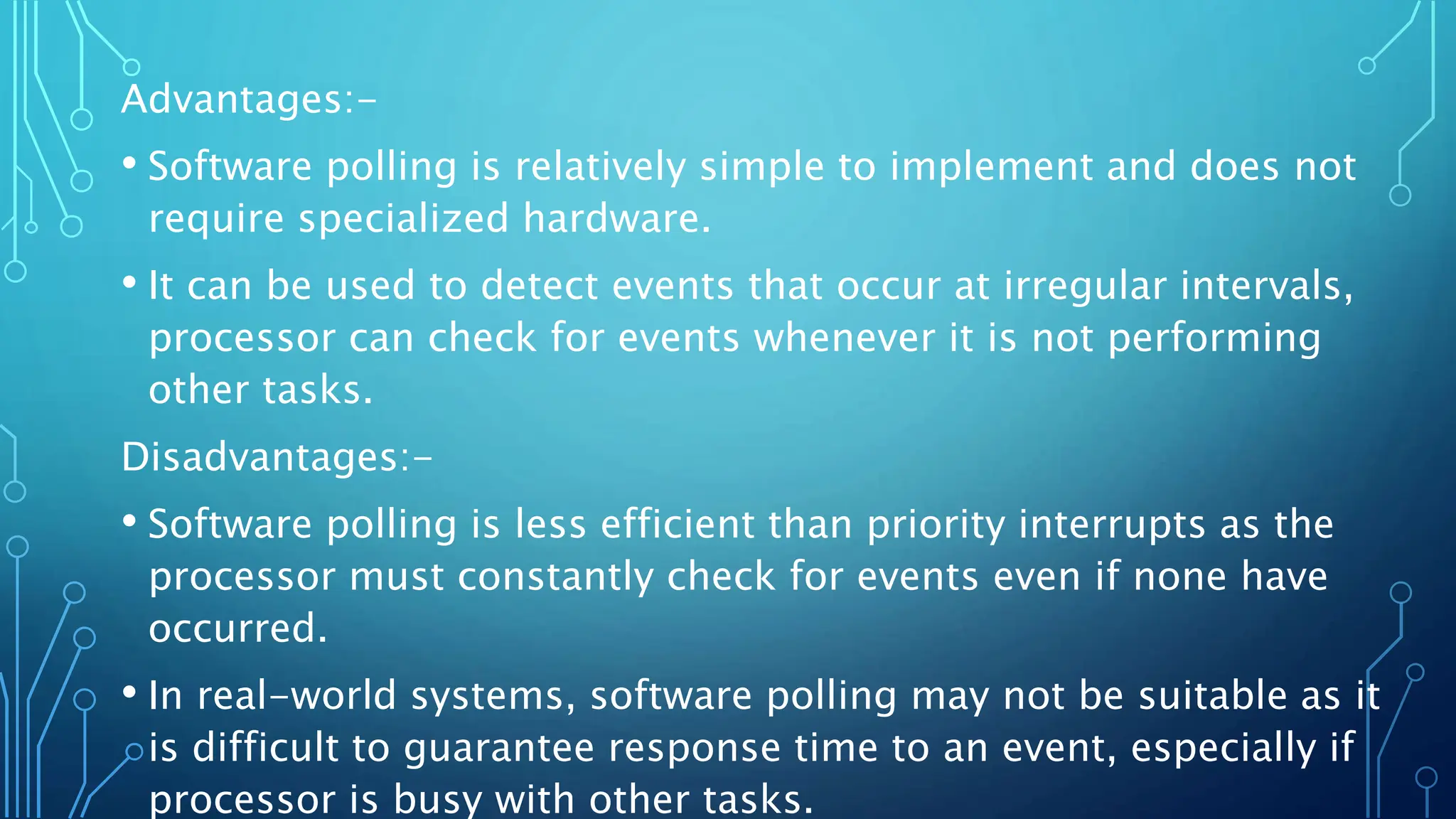 Advantages:-

• Software polling is relatively simple to implement and does not require specialized hardware.

• It can be used to detect events that occur at irregular intervals, processor can check for events whenever it is not performing other tasks.

Disadvantages:-

• Software polling is less efficient than priority interrupts as the processor must constantly check for events even if none have occurred.

• In real-world systems, software polling may not be suitable as it is difficult to guarantee response time to an event, especially if processor is busy with other tasks.